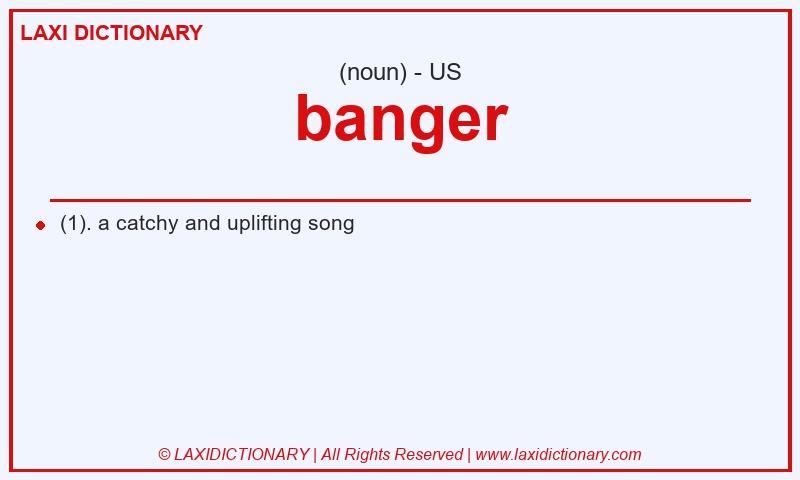 LAXI DICTIONARY

(noun) - US

banger

(1). a catchy and uplifting song

© LAXIDICTIONARY | All Rights Reserved | www.laxidictionary.com